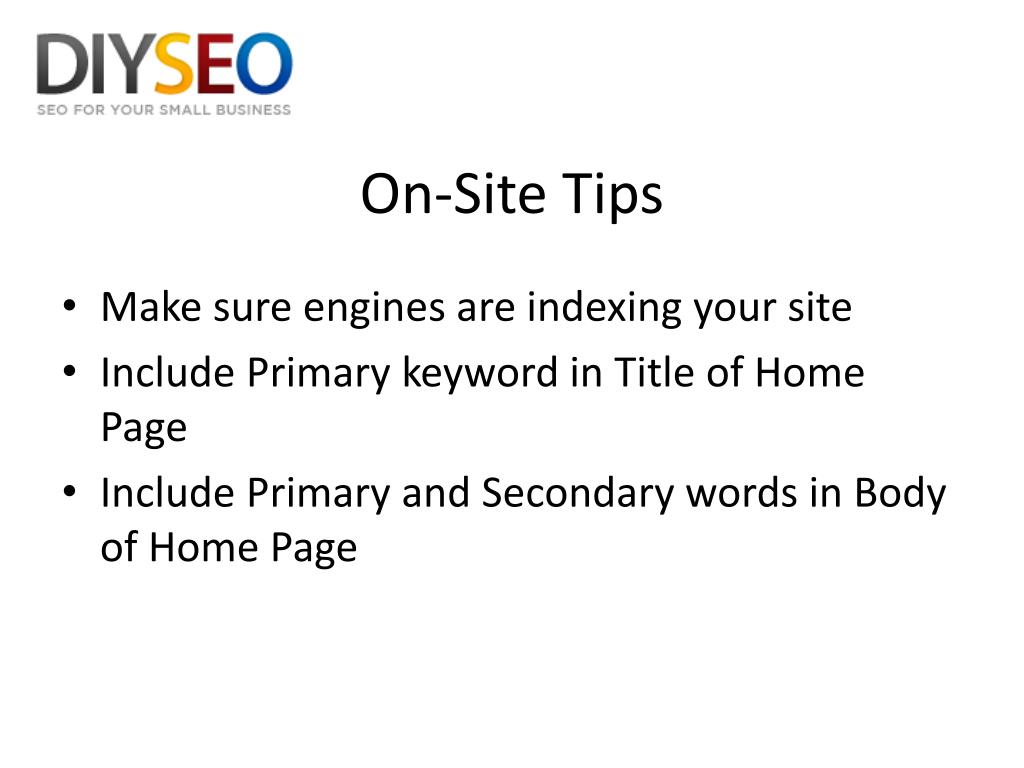 DIYSEO
SEO FOR YOUR SMALL BUSINESS

On-Site Tips

• Make sure engines are indexing your site
• Include Primary keyword in Title of Home Page
• Include Primary and Secondary words in Body of Home Page